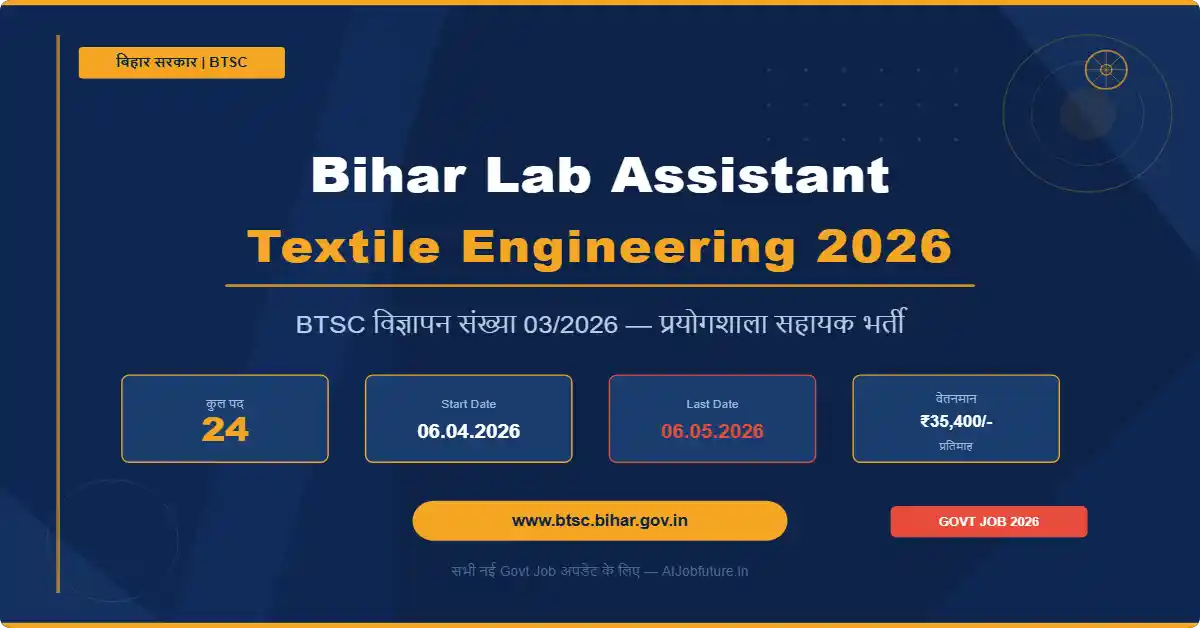 बिहार सरकार | BTSC

Bihar Lab Assistant

Textile Engineering 2026

BTSC विज्ञापन संख्या 03/2026 — प्रयोगशाला सहायक भर्ती

कुल पद
24

Start Date
06.04.2026

Last Date
06.05.2026

वेतनमान
₹35,400/-
प्रतिमाह

www.btsc.bihar.gov.in

GOVT JOB 2026

सभी नई Govt Job अपडेट के लिए — AIJobfuture.in